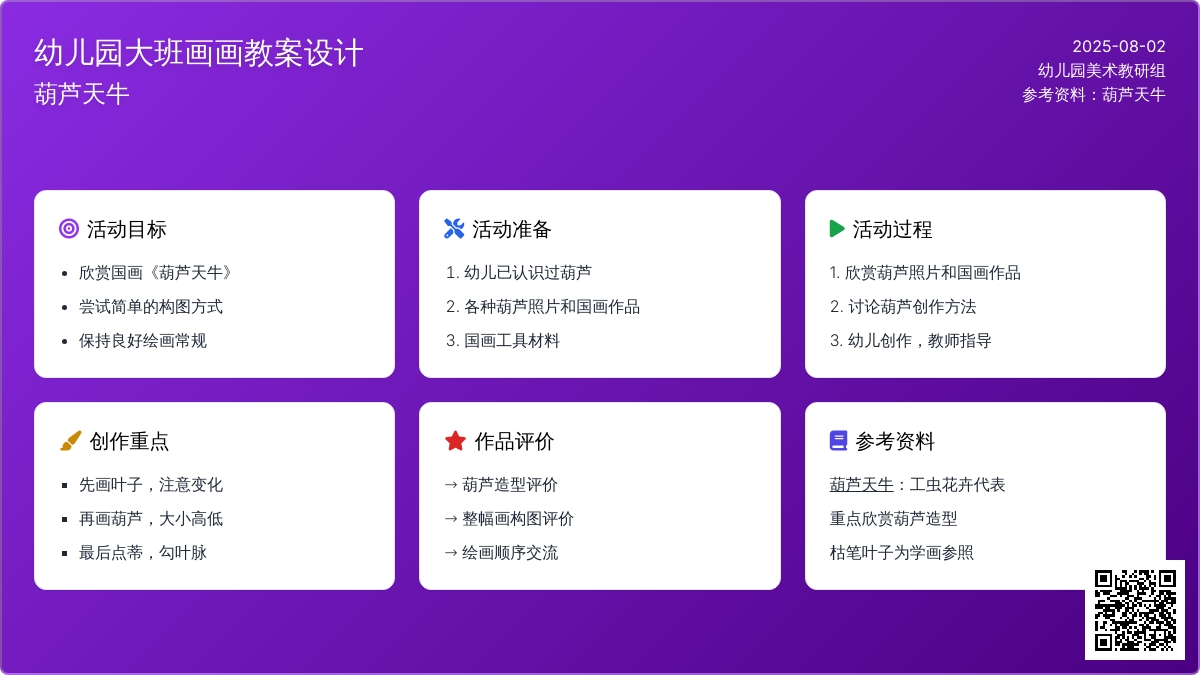 幼儿园大班画画教案设计

葫芦天牛

2025-08-02
幼儿园美术教研组
参考资料：葫芦天牛

活动目标

- 欣赏国画《葫芦天牛》
- 尝试简单的构图方式
- 保持良好绘画常规

活动准备

1. 幼儿已认识过葫芦
2. 各种葫芦照片和国画作品
3. 国画工具材料

活动过程

1. 欣赏葫芦照片和国画作品
2. 讨论葫芦创作方法
3. 幼儿创作，教师指导

创作重点

- 先画叶子，注意变化
- 再画葫芦，大小高低
- 最后点蒂，勾叶脉

作品评价

→ 葫芦造型评价
→ 整幅画构图评价
→ 绘画顺序交流

参考资料

葫芦天牛：工虫花卉代表
重点欣赏葫芦造型
枯笔叶子为学画参照